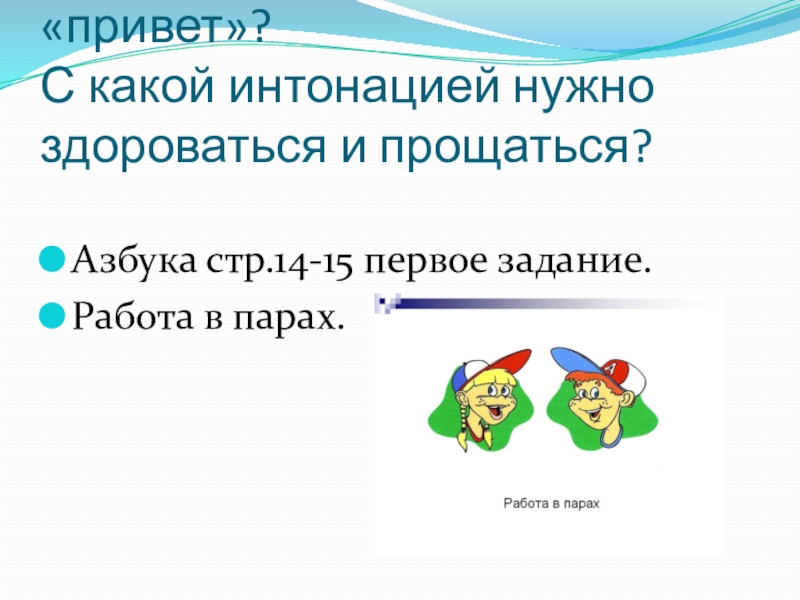 «привет»?
С какой интонацией нужно здороваться и прощаться?

Азбука стр.14-15 первое задание.
Работа в парах.

А

Работа в парах